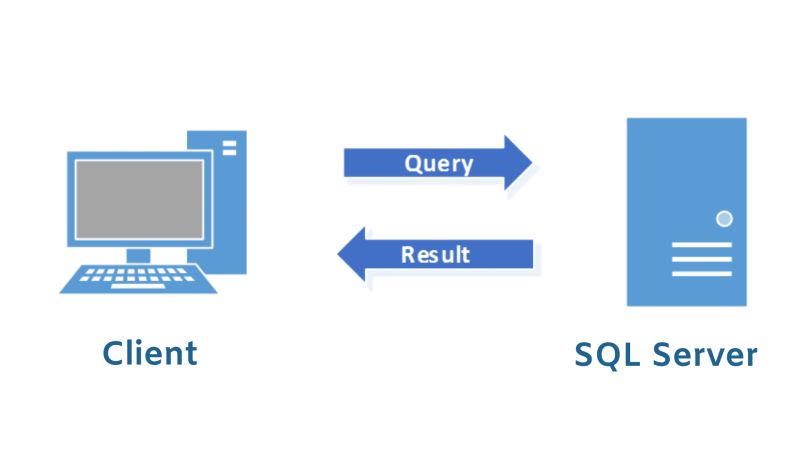 Query

Result

Client

SQL Server